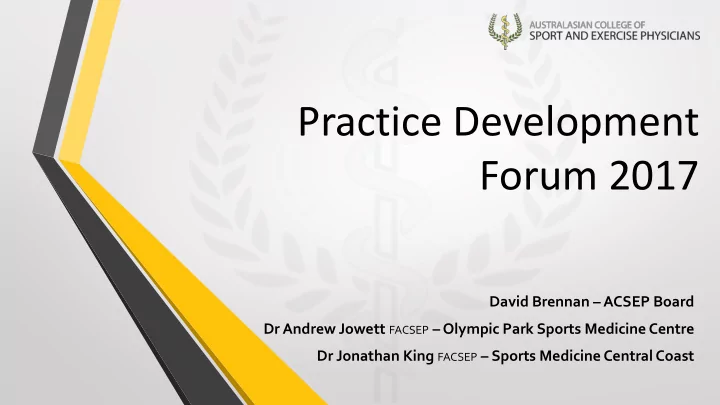 AUSTRALASIAN COLLEGE OF
SPORT AND EXERCISE PHYSICIANS

Practice Development Forum 2017

David Brennan – ACSEP Board
Dr Andrew Jowett FACSEP – Olympic Park Sports Medicine Centre
Dr Jonathan King FACSEP – Sports Medicine Central Coast